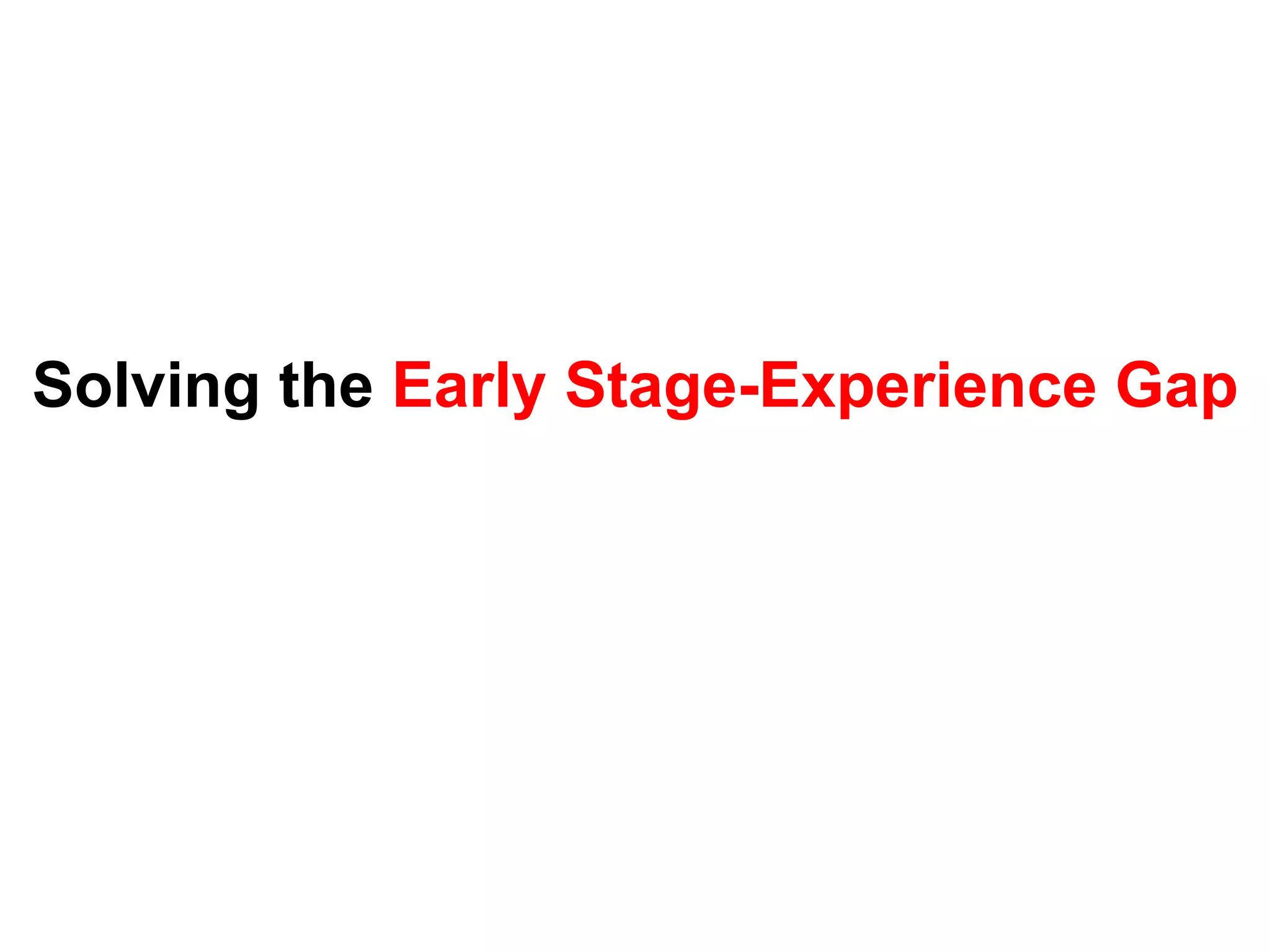 Solving the Early Stage-Experience Gap